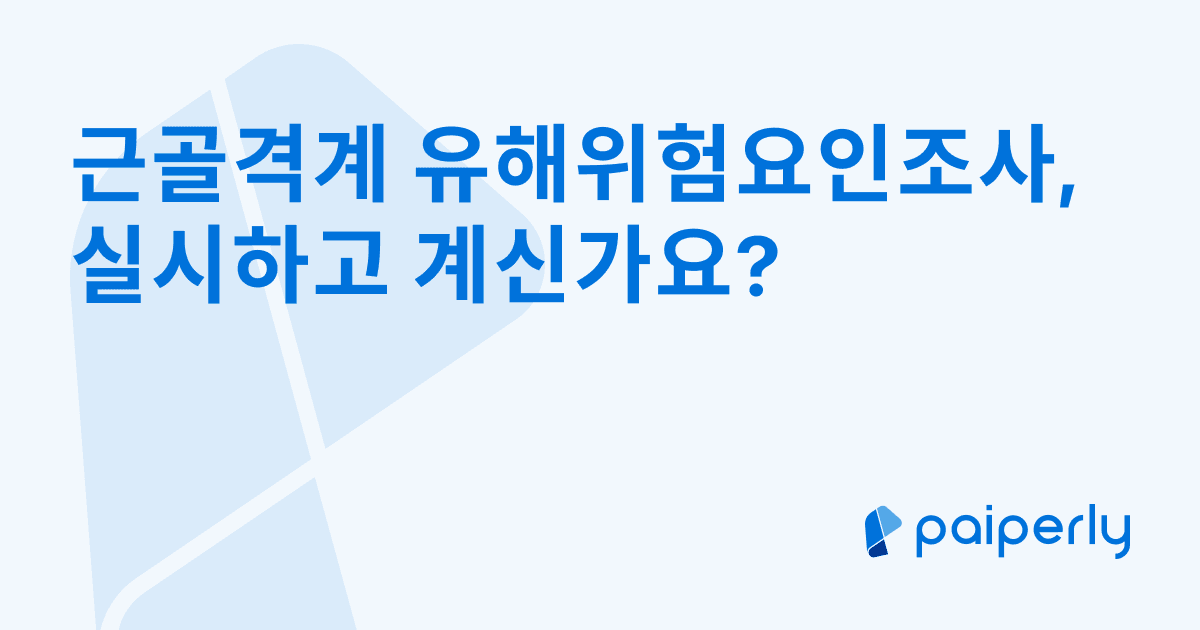 근골격계 유해위험요인조사, 실시하고 계신가요?

paiperly